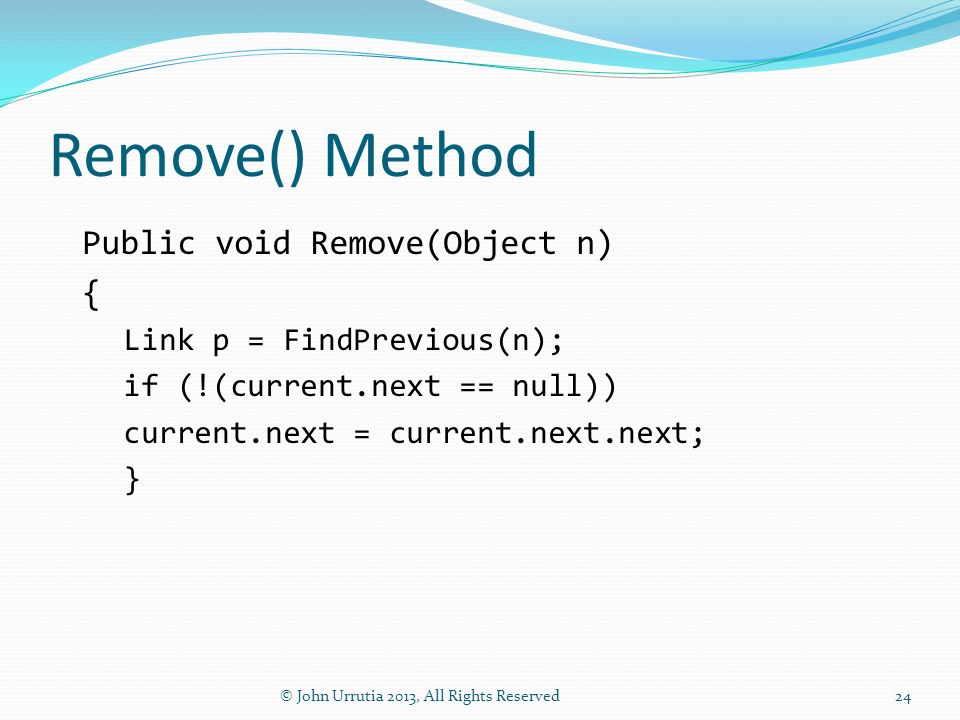 Remove() Method

Public void Remove(Object n)
{
Link p = FindPrevious(n);
if (!(current.next == null))
current.next = current.next.next;
}

© John Urrutia 2013, All Rights Reserved

24